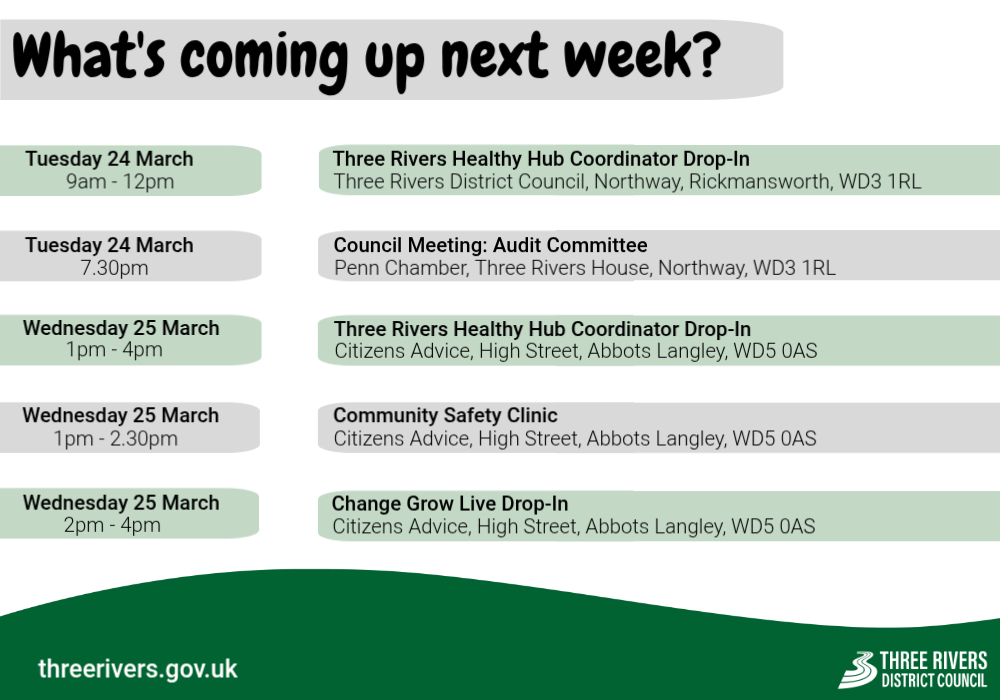 What's coming up next week?

Tuesday 24 March
9am - 12pm

Three Rivers Healthy Hub Coordinator Drop-In
Three Rivers District Council, Northway, Rickmansworth, WD3 1RL

Tuesday 24 March
7.30pm

Council Meeting: Audit Committee
Penn Chamber, Three Rivers House, Northway, WD3 1RL

Wednesday 25 March
1pm - 4pm

Three Rivers Healthy Hub Coordinator Drop-In
Citizens Advice, High Street, Abbots Langley, WD5 0AS

Wednesday 25 March
1pm - 2.30pm

Community Safety Clinic
Citizens Advice, High Street, Abbots Langley, WD5 0AS

Wednesday 25 March
2pm - 4pm

Change Grow Live Drop-In
Citizens Advice, High Street, Abbots Langley, WD5 0AS

threerivers.gov.uk

THREE RIVERS
DISTRICT COUNCIL